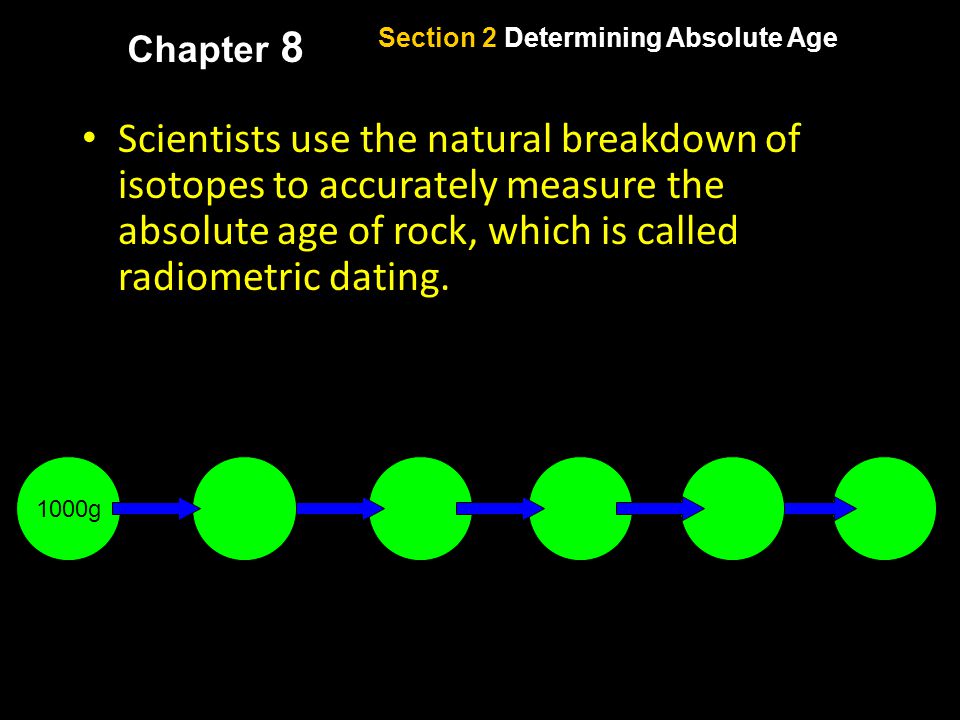 Chapter 8

Section 2 Determining Absolute Age

• Scientists use the natural breakdown of isotopes to accurately measure the absolute age of rock, which is called radiometric dating.

1000g